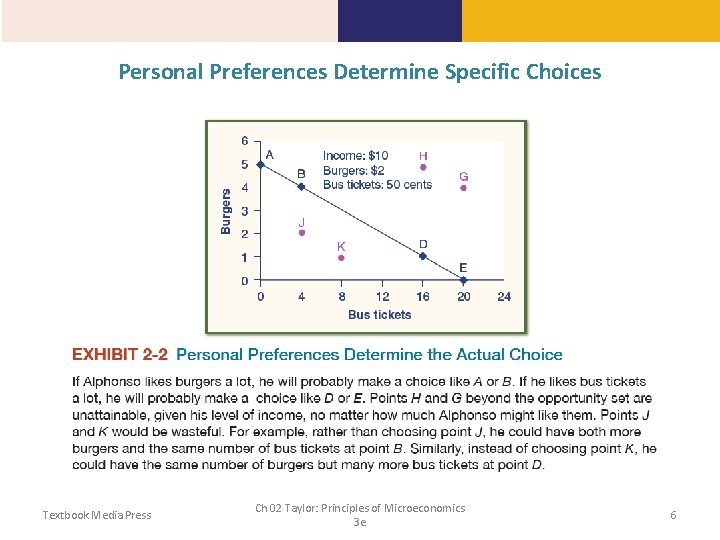 Personal Preferences Determine Specific Choices

Burgers
6
5
4
3
2
1
0
A
B
J
K
D
E
H
G
Income: \$10
Burgers: \$2
Bus tickets: 50 cents
0 4 8 12 16 20 24
Bus tickets

EXHIBIT 2-2 Personal Preferences Determine the Actual Choice

If Alphonso likes burgers a lot, he will probably make a choice like A or B. If he likes bus tickets a lot, he will probably make a choice like D or E. Points H and G beyond the opportunity set are unattainable, given his level of income, no matter how much Alphonso might like them. Points J and K would be wasteful. For example, rather than choosing point J, he could have both more burgers and the same number of bus tickets at point B. Similarly, instead of choosing point K, he could have the same number of burgers but many more bus tickets at point D.

Textbook Media Press
Ch 02 Taylor: Principles of Microeconomics 3e
6